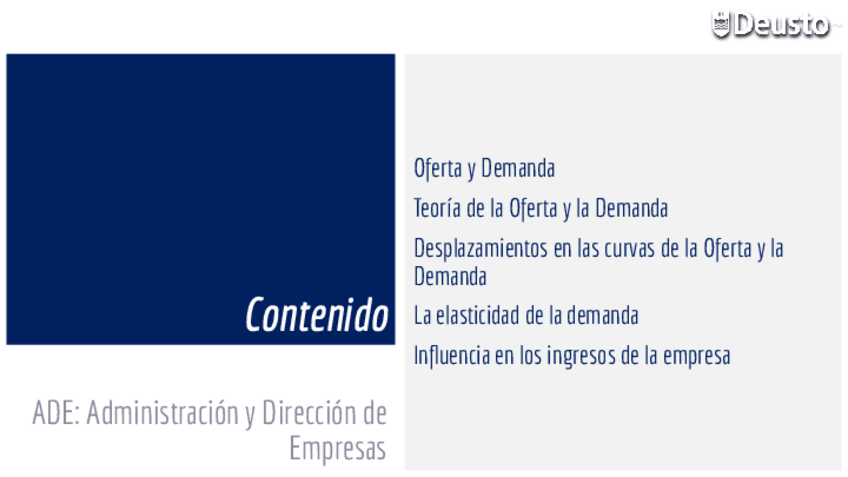 Deusto

Contenido

ADE: Administración y Dirección de Empresas

Oferta y Demanda

Teoría de la Oferta y la Demanda

Desplazamientos en las curvas de la Oferta y la Demanda

La elasticidad de la demanda

Influencia en los ingresos de la empresa